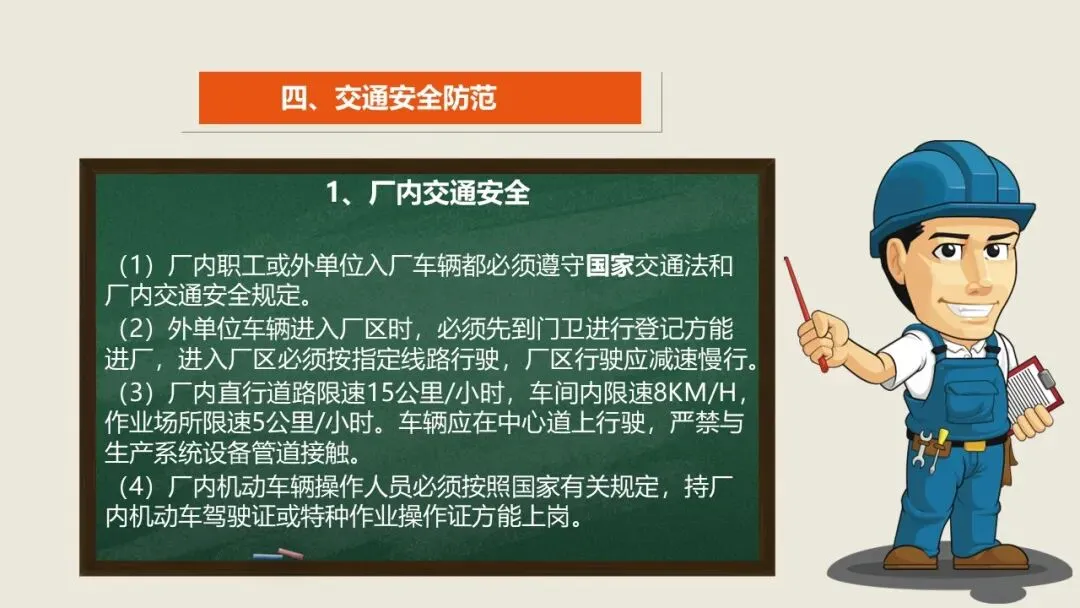 四、交通安全防范

1、厂内交通安全

（1）厂内职工或外单位入厂车辆都必须遵守国家交通法和厂内交通安全规定。

（2）外单位车辆进入厂区时，必须先到门卫进行登记方能进厂，进入厂区必须按指定线路行驶，厂区行驶应减速慢行。

（3）厂内直行道路限速15公里/小时，车间内限速8KM/H，作业场所限速5公里/小时。车辆应在中心道上行驶，严禁与生产系统设备管道接触。

（4）厂内机动车辆操作人员必须按照国家有关规定，持厂内机动车驾驶证或特种作业操作证方能上岗。